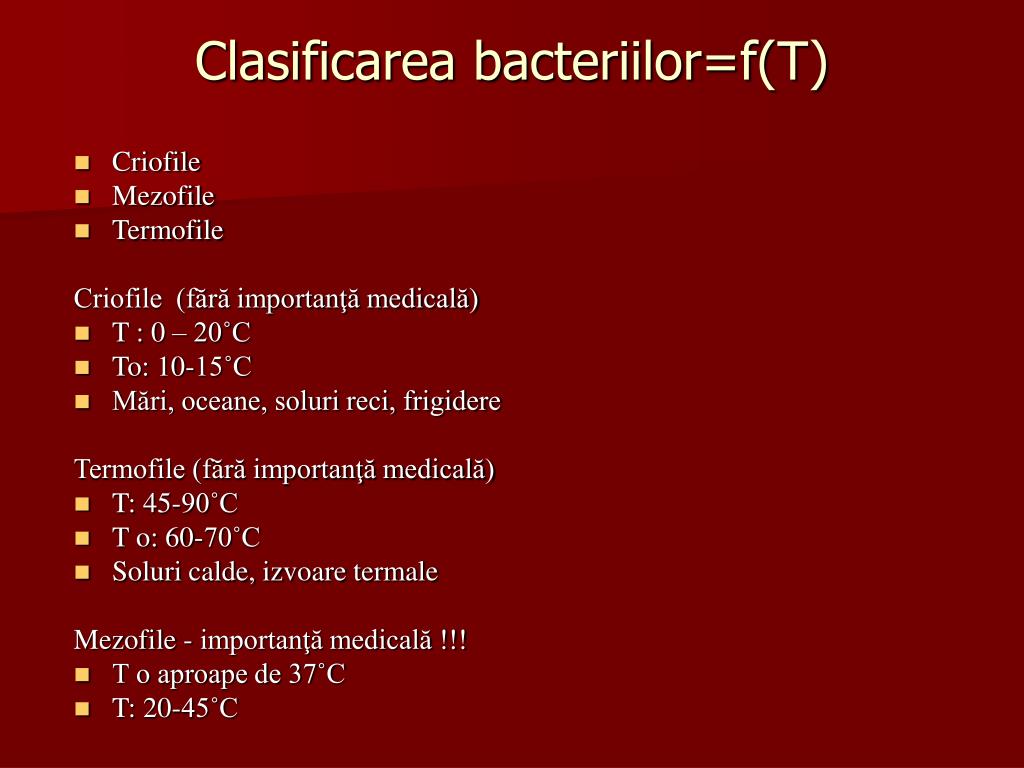 Clasificarea bacteriilor=f(T)

- Criofile
- Mezofile
- Termofile

Criofile (fără importanţă medicală)
- T : 0 – 20˚C
- To: 10-15˚C
- Mări, oceane, soluri reci, frigidere

Termofile (fără importanţă medicală)
- T: 45-90˚C
- T o: 60-70˚C
- Soluri calde, izvoare termale

Mezofile - importanţă medicală !!!
- T o aproape de 37˚C
- T: 20-45˚C